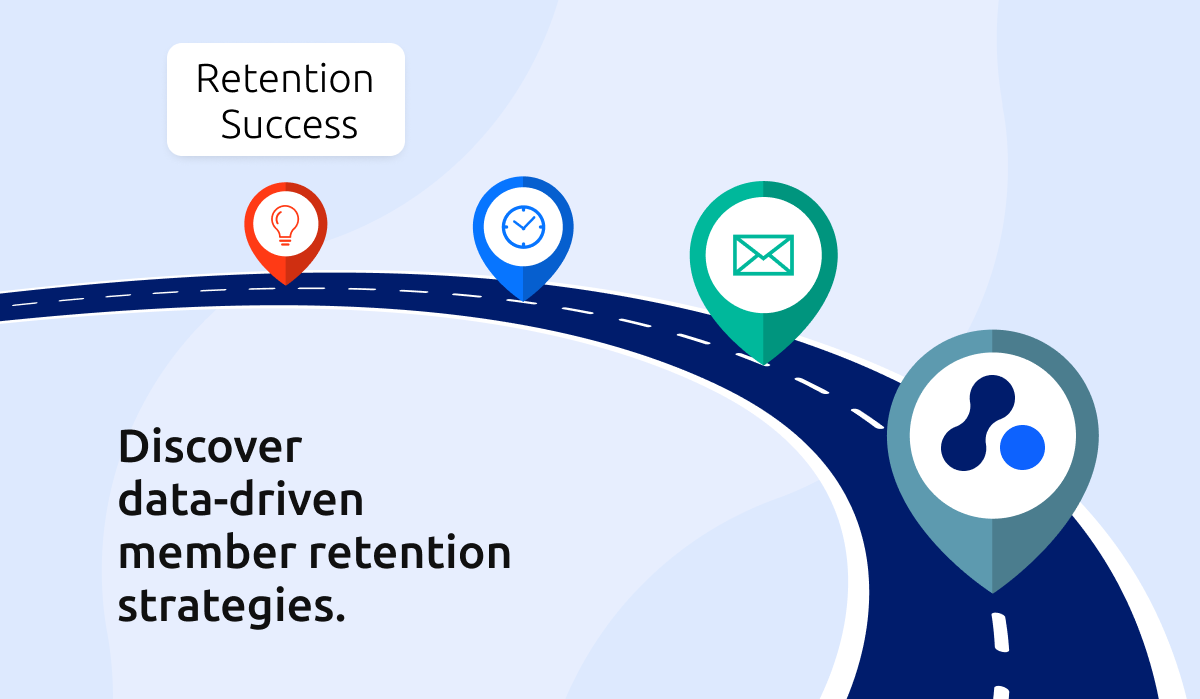 Retention Success

Discover data-driven member retention strategies.